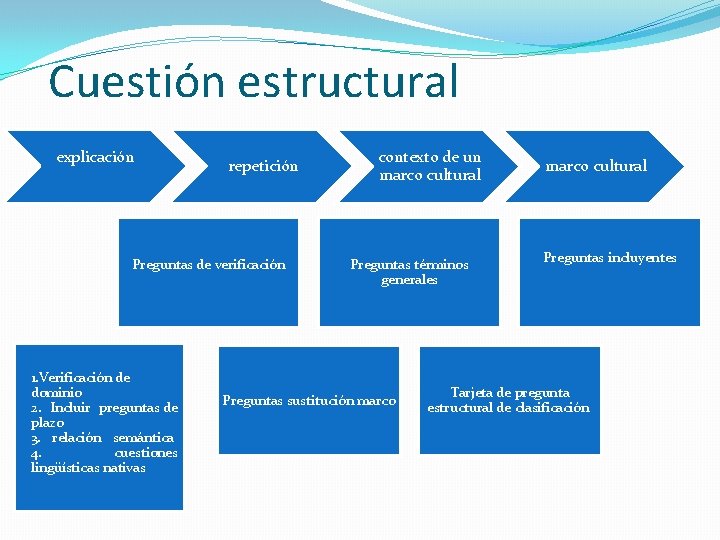 Cuestión estructural

explicación

repetición

contexto de un marco cultural

marco cultural

Preguntas de verificación

Preguntas términos generales

Preguntas incluyentes

1.Verificación de dominio
2. Incluir preguntas de plazo
3. relación semántica
4. cuestiones lingüísticas nativas

Preguntas sustitución marco

Tarjeta de pregunta estructural de clasificación